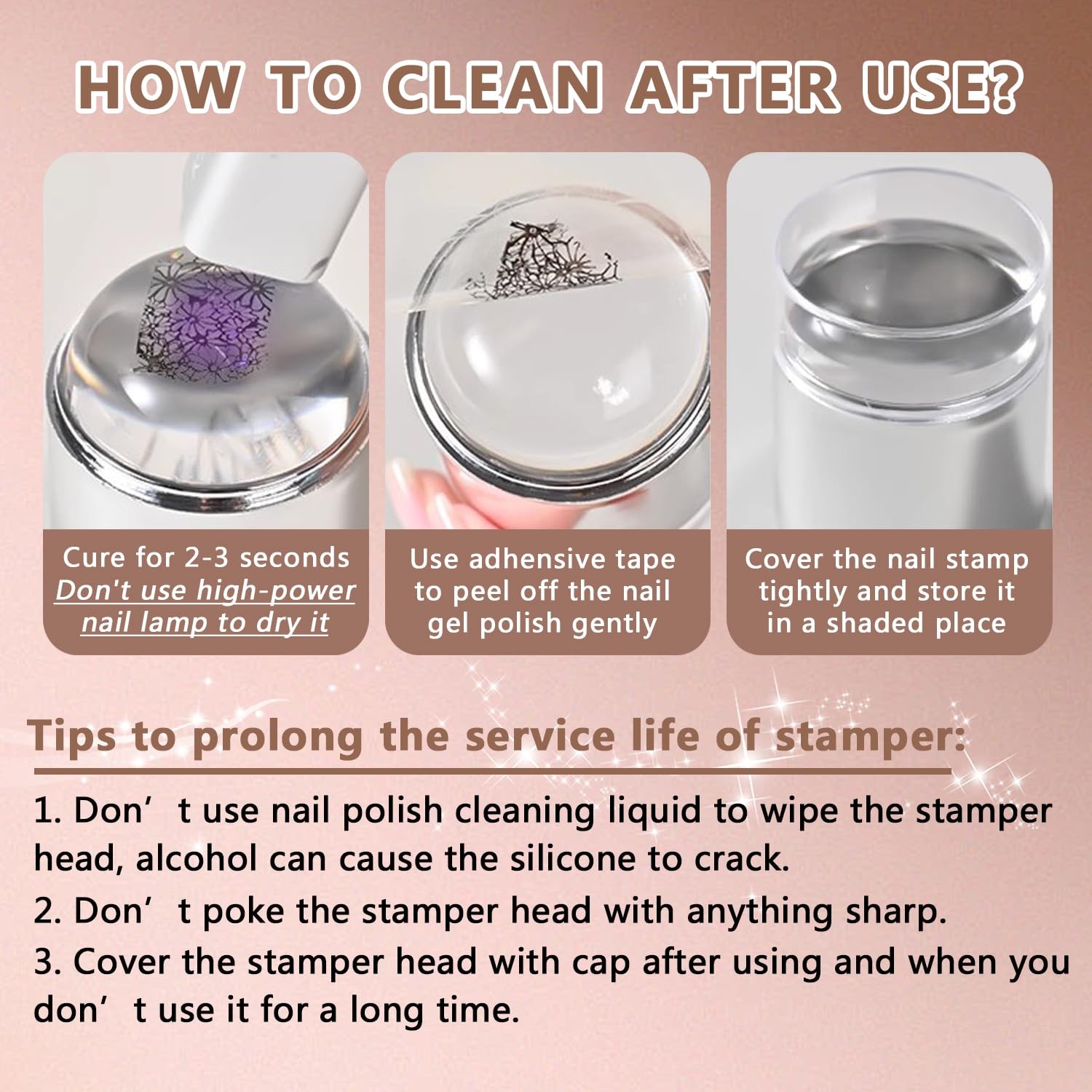 HOW TO CLEAN AFTER USE?

Cure for 2-3 seconds
Don't use high-power nail lamp to dry it

Use adhensive tape to peel off the nail gel polish gently

Cover the nail stamp tightly and store it in a shaded place

Tips to prolong the service life of stamper:

1. Don’t use nail polish cleaning liquid to wipe the stamper head, alcohol can cause the silicone to crack.

2. Don’t poke the stamper head with anything sharp.

3. Cover the stamper head with cap after using and when you don’t use it for a long time.